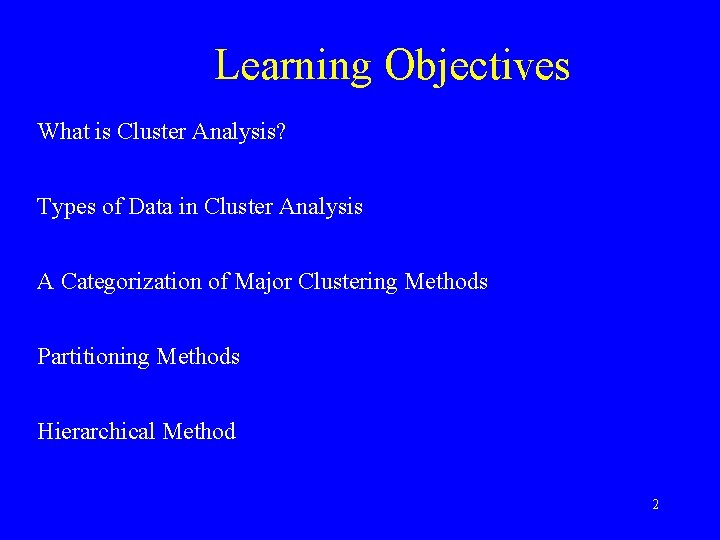 Learning Objectives

What is Cluster Analysis?

Types of Data in Cluster Analysis

A Categorization of Major Clustering Methods

Partitioning Methods

Hierarchical Method

2